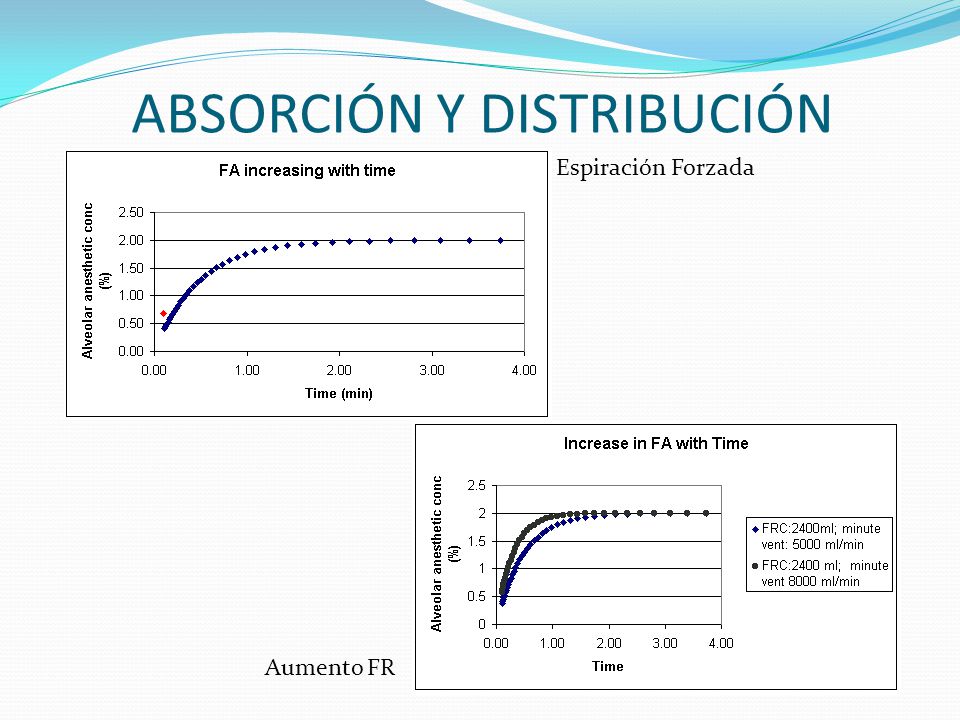 ABSORCIÓN Y DISTRIBUCIÓN

FA increasing with time

Alveolar anesthetic conc (%)

2.50
2.00
1.50
1.00
0.50
0.00

0.00 1.00 2.00 3.00 4.00

Time (min)

Espiración Forzada

Increase in FA with Time

Alveolar anesthetic conc (%)

2.5
2
1.5
1
0.5
0

0.00 1.00 2.00 3.00 4.00

Time

FRC:2400ml; minute vent: 5000 ml/min
FRC:2400 ml; minute vent 8000 ml/min

Aumento FR